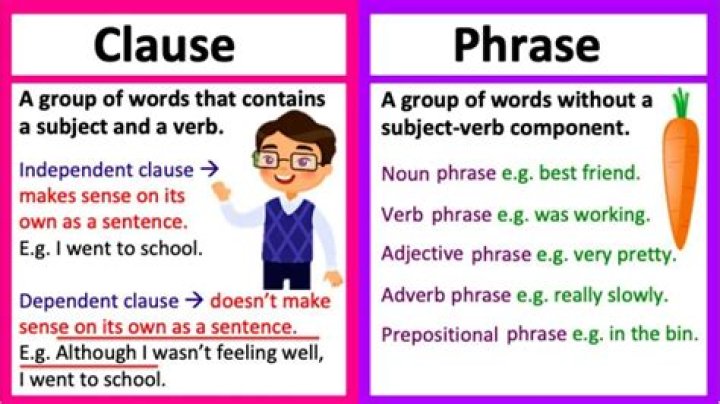 Clause

A group of words that contains a subject and a verb.

Independent clause → makes sense on its own as a sentence.
E.g. I went to school.

Dependent clause → doesn't make sense on its own as a sentence.
E.g. Although I wasn't feeling well, I went to school.

Phrase

A group of words without a subject-verb component.

Noun phrase e.g. best friend.

Verb phrase e.g. was working.

Adjective phrase e.g. very pretty.

Adverb phrase e.g. really slowly.

Prepositional phrase e.g. in the bin.